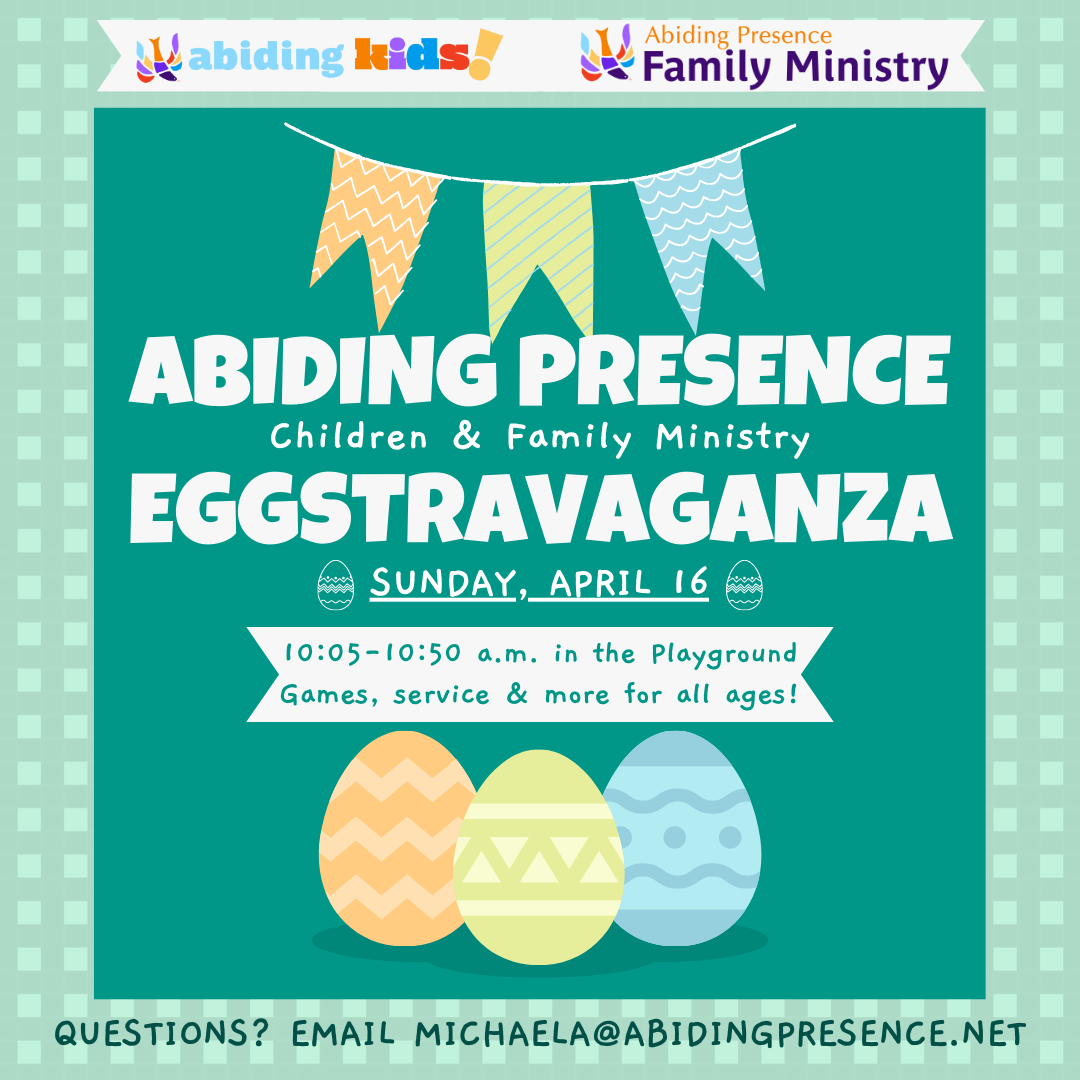 abiding kids!

Abiding Presence
Family Ministry

ABIDING PRESENCE
Children & Family Ministry
EGGSTRAVAGANZA

SUNDAY, APRIL 16

10:05-10:50 a.m. in the Playground
Games, service & more for all ages!

QUESTIONS? EMAIL MICHAELA@ABIDINGPRESENCE.NET